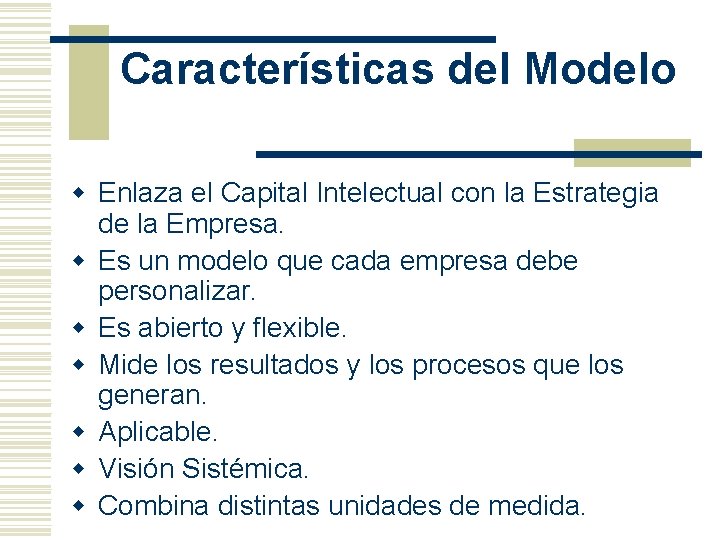 Características del Modelo

- Enlaza el Capital Intelectual con la Estrategia de la Empresa.
- Es un modelo que cada empresa debe personalizar.
- Es abierto y flexible.
- Mide los resultados y los procesos que los generan.
- Aplicable.
- Visión Sistémica.
- Combina distintas unidades de medida.